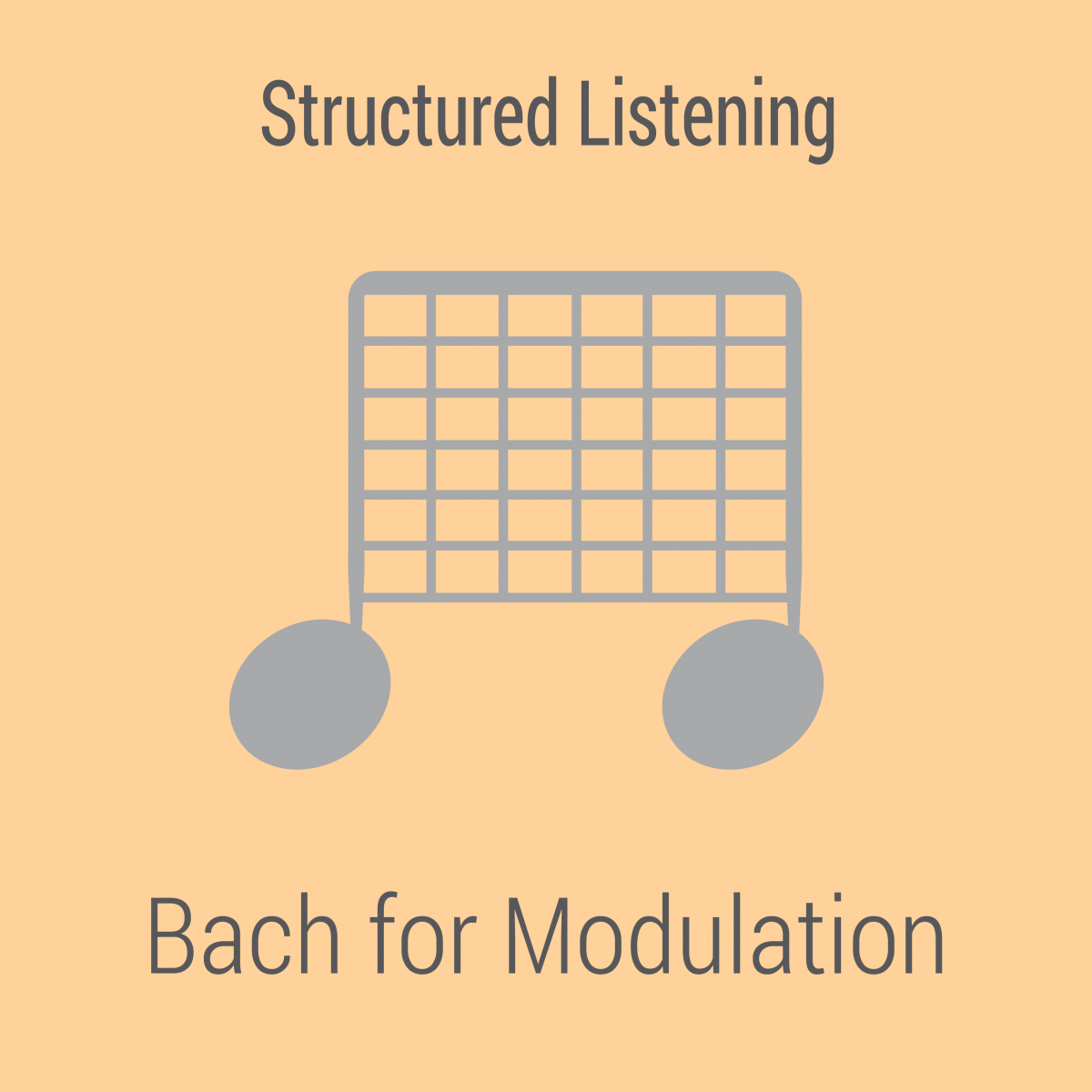 Structured Listening

Bach for Modulation